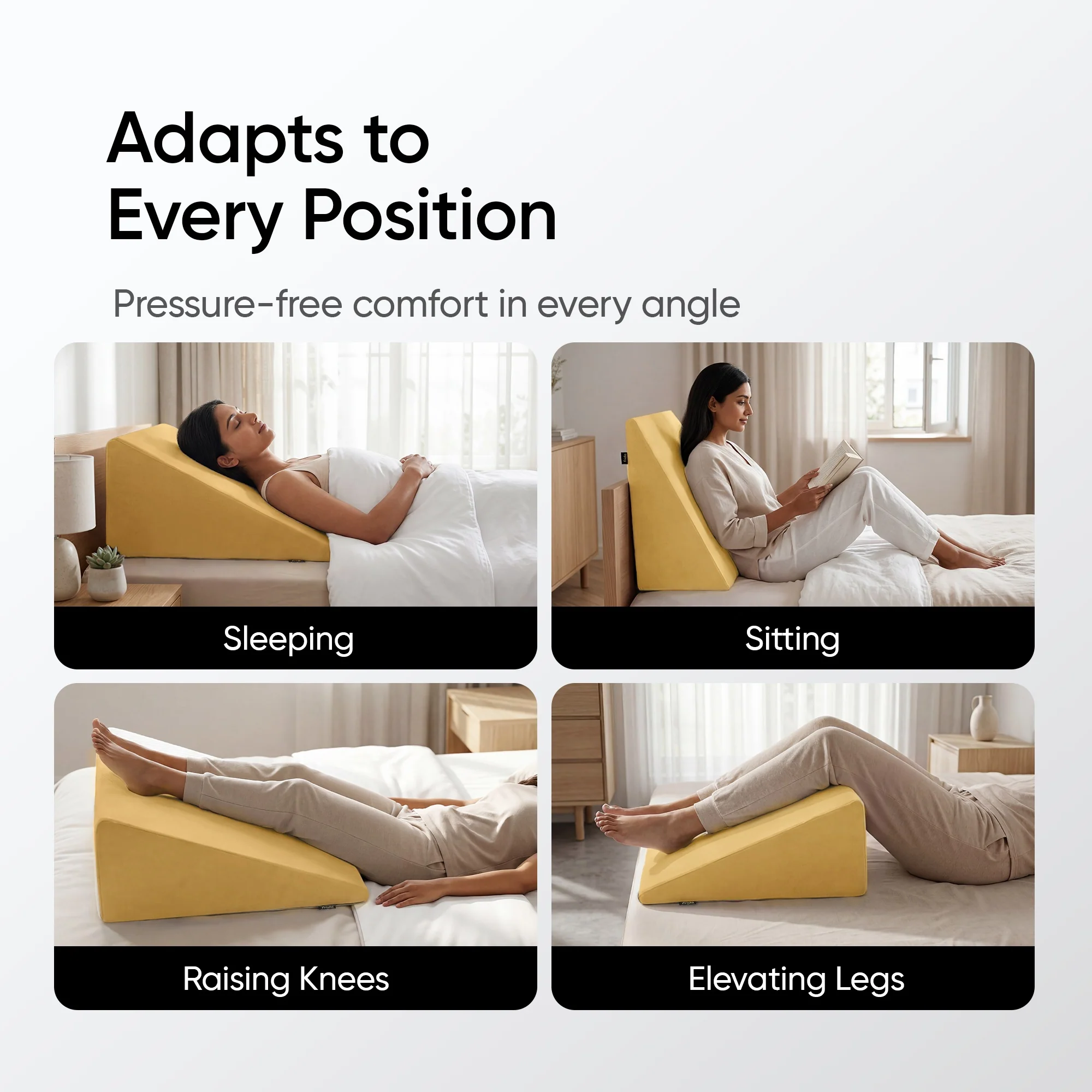 Adapts to
Every Position

Pressure-free comfort in every angle

Sleeping

Sitting

Raising Knees

Elevating Legs